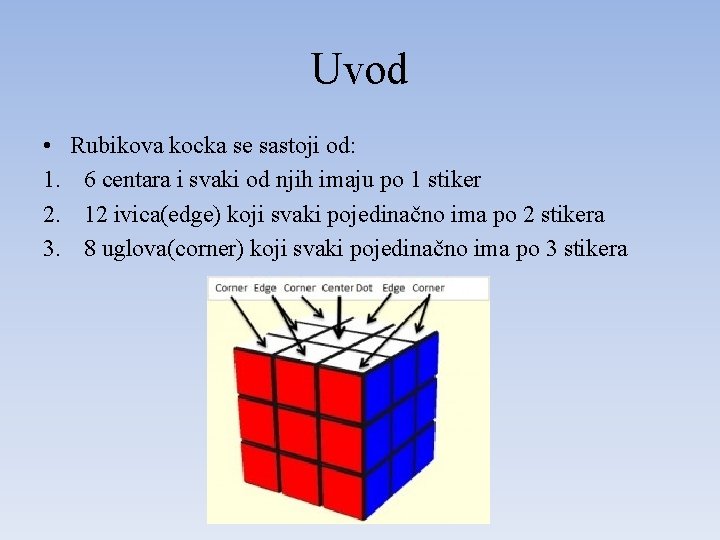 Uvod

• Rubikova kocka se sastoji od:
1. 6 centara i svaki od njih imaju po 1 stiker
2. 12 ivica(edge) koji svaki pojedinačno ima po 2 stikera
3. 8 uglova(corner) koji svaki pojedinačno ima po 3 stikera

Corner Edge Corner Center Dot Edge Corner